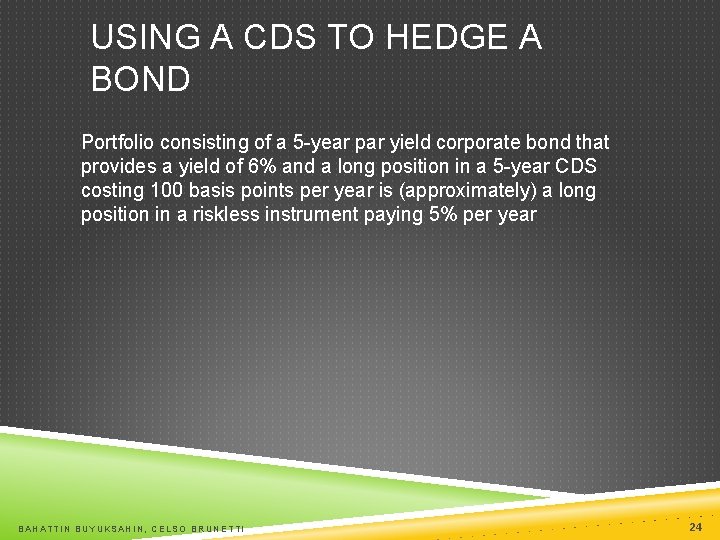 USING A CDS TO HEDGE A BOND

Portfolio consisting of a 5-year par yield corporate bond that provides a yield of 6% and a long position in a 5-year CDS costing 100 basis points per year is (approximately) a long position in a riskless instrument paying 5% per year

BAHATTIN BUYUKSAHIN, CELSO BRUNETTI

24